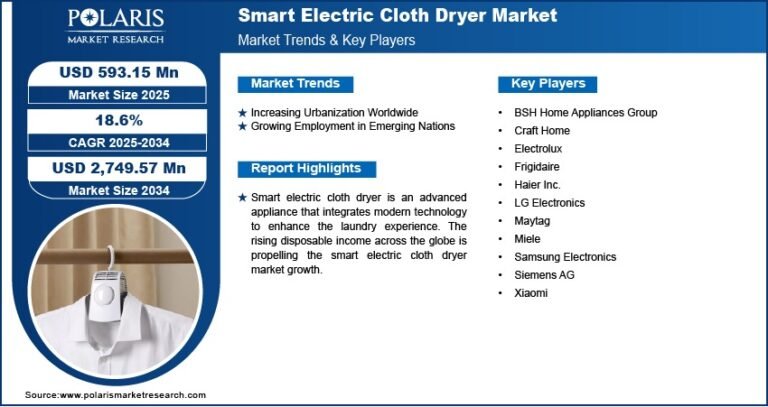 POLARIS
MARKET RESEARCH

Smart Electric Cloth Dryer Market
Market Trends & Key Players

USD 593.15 Mn
Market Size 2025

18.6%
CAGR 2025-2034

USD 2,749.57 Mn
Market Size 2034

Market Trends

★ Increasing Urbanization Worldwide
★ Growing Employment in Emerging Nations

Report Highlights

★ Smart electric cloth dryer is an advanced appliance that integrates modern technology to enhance the laundry experience. The rising disposable income across the globe is propelling the smart electric cloth dryer market growth.

Key Players

• BSH Home Appliances Group
• Craft Home
• Electrolux
• Frigidaire
• Haier Inc.
• LG Electronics
• Maytag
• Miele
• Samsung Electronics
• Siemens AG
• Xiaomi

Source:www.polarismarketresearch.com